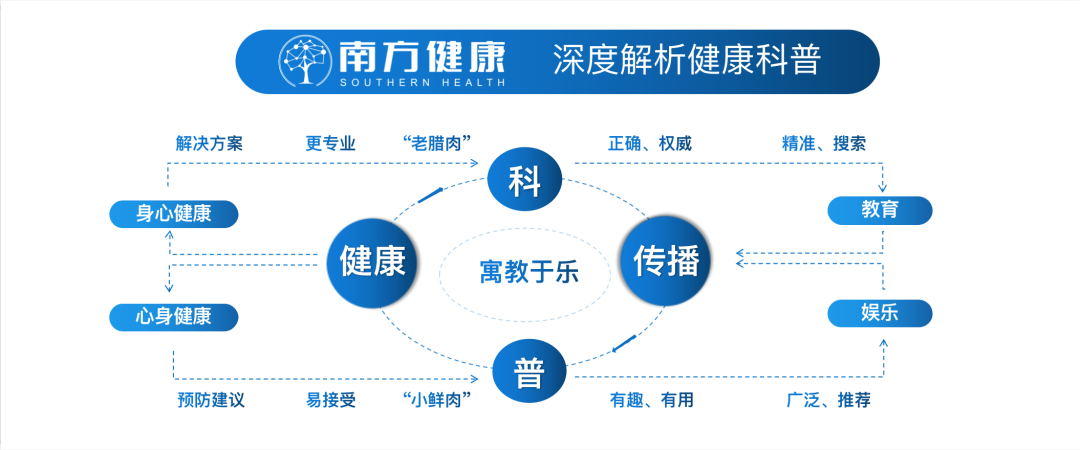 南方健康
SOUTHERN HEALTH
深度解析健康科普

解决方案
更专业
“老腊肉”
正确、权威
精准、搜索

科

身心健康
教育

健康
寓教于乐
传播

心身健康
娱乐

普

预防建议
易接受
“小鲜肉”
有趣、有用
广泛、推荐